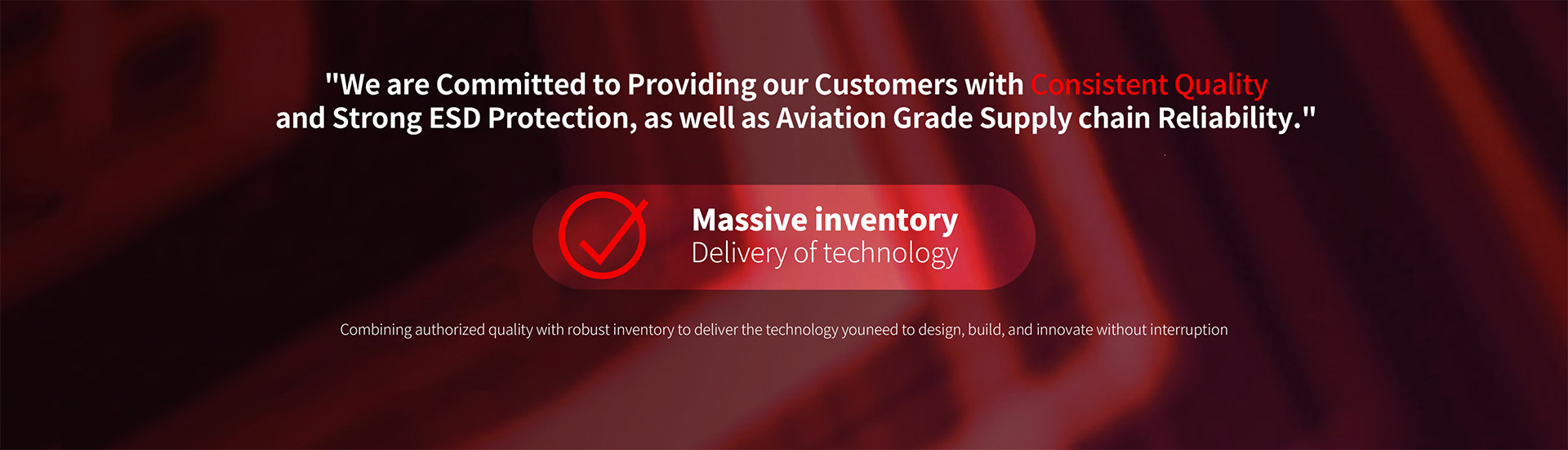 "We are Committed to Providing our Customers with Consistent Quality and Strong ESD Protection, as well as Aviation Grade Supply chain Reliability."

Massive inventory
Delivery of technology

Combining authorized quality with robust inventory to deliver the technology youneed to design, build, and innovate without interruption